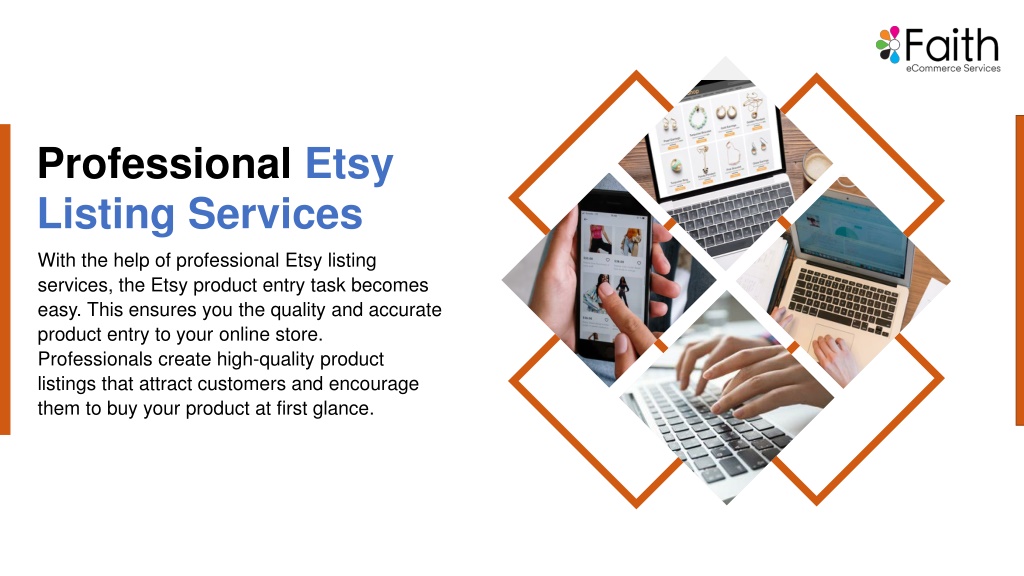 Faith
eCommerce Services

Professional Etsy Listing Services

With the help of professional Etsy listing services, the Etsy product entry task becomes easy. This ensures you the quality and accurate product entry to your online store. Professionals create high-quality product listings that attract customers and encourage them to buy your product at first glance.